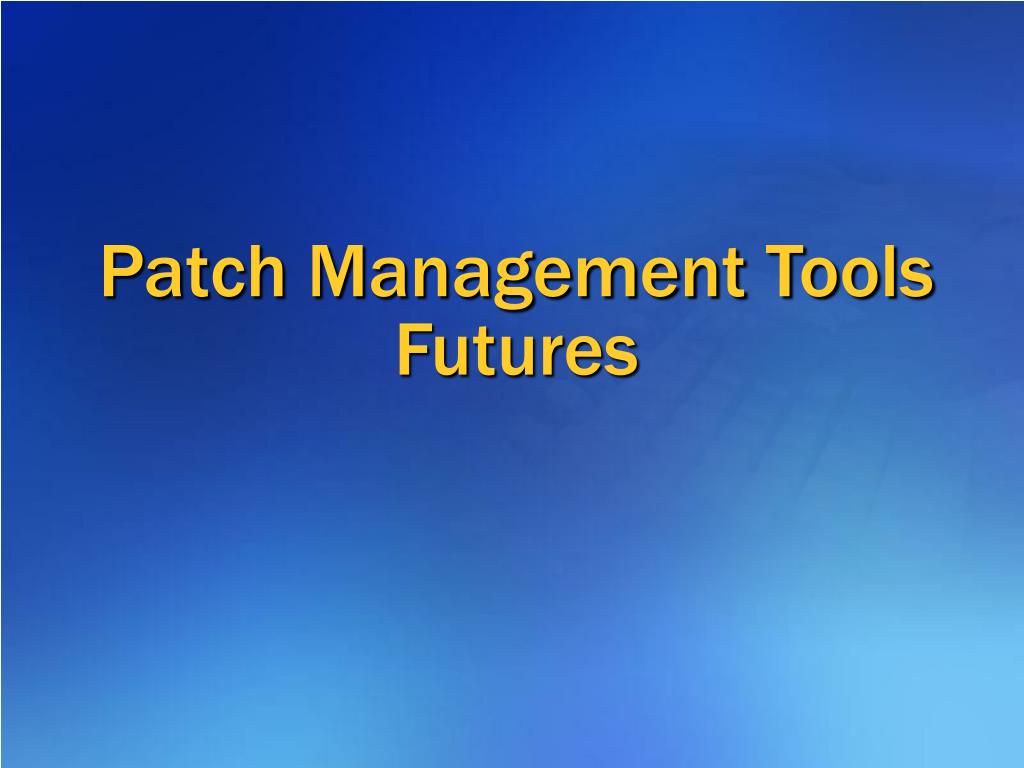 Patch Management Tools Futures